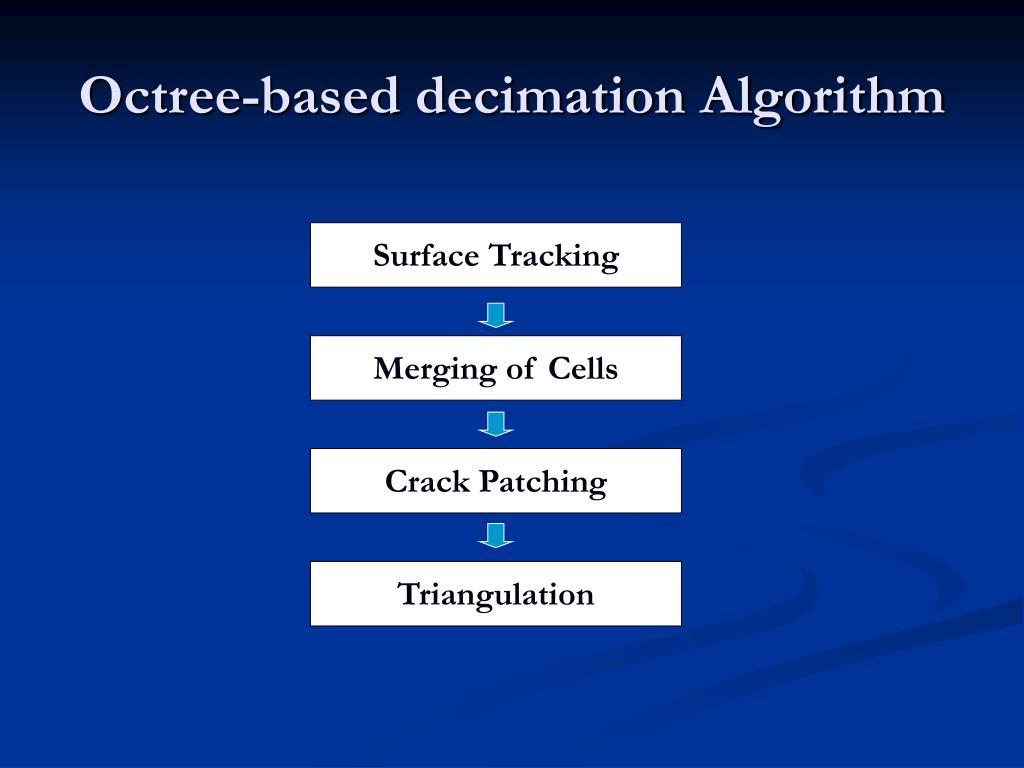 Octree-based decimation Algorithm

Surface Tracking

Merging of Cells

Crack Patching

Triangulation